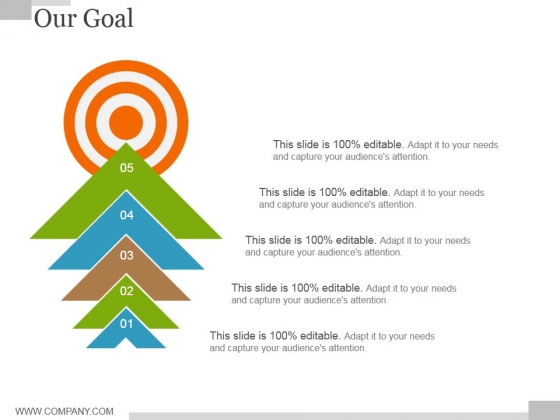 Our Goal

05

04

03

02

01

This slide is 100% editable. Adapt it to your needs and capture your audience's attention.

This slide is 100% editable. Adapt it to your needs and capture your audience's attention.

This slide is 100% editable. Adapt it to your needs and capture your audience's attention.

This slide is 100% editable. Adapt it to your needs and capture your audience's attention.

This slide is 100% editable. Adapt it to your needs and capture your audience's attention.

WWW.COMPANY.COM